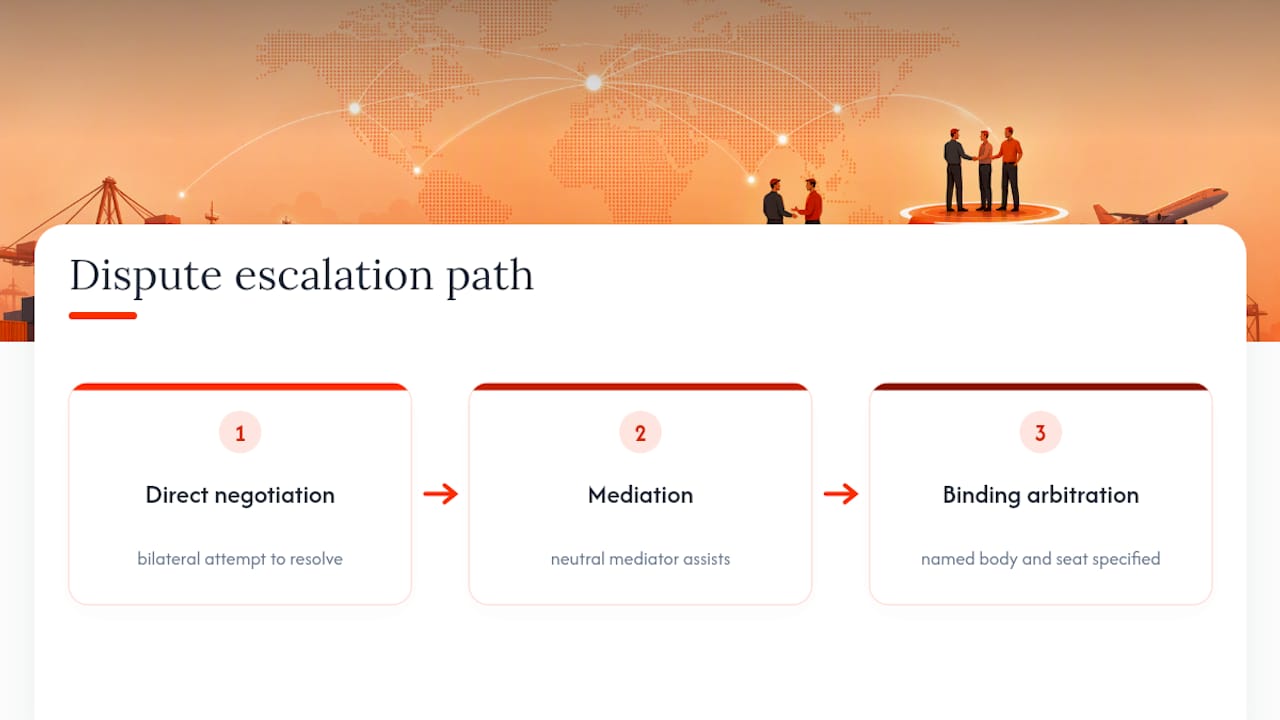 Dispute escalation path

1

Direct negotiation

bilateral attempt to resolve

2

Mediation

neutral mediator assists

3

Binding arbitration

named body and seat specified